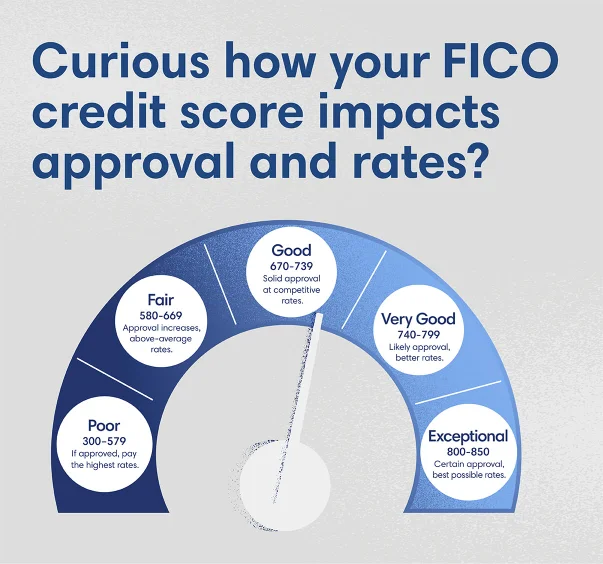 Curious how your FICO credit score impacts approval and rates?

Poor
300-579
If approved, pay the highest rates.

Fair
580-669
Approval increases, above-average rates.

Good
670-739
Solid approval at competitive rates.

Very Good
740-799
Likely approval, better rates.

Exceptional
800-850
Certain approval, best possible rates.